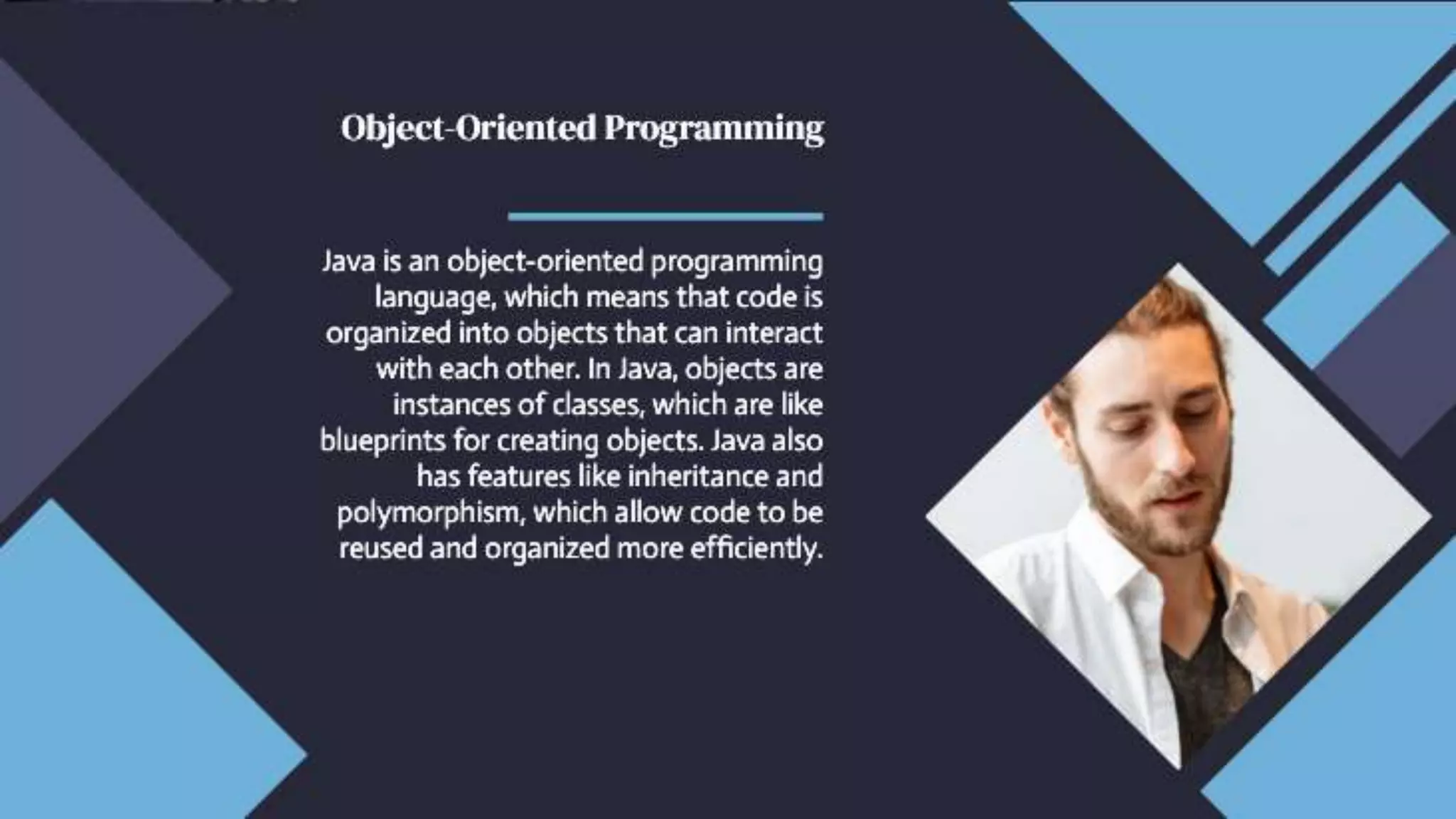 Object-Oriented Programming

Java is an object-oriented programming language, which means that code is organized into objects that can interact with each other. In Java, objects are instances of classes, which are like blueprints for creating objects. Java also has features like inheritance and polymorphism, which allow code to be reused and organized more efficiently.